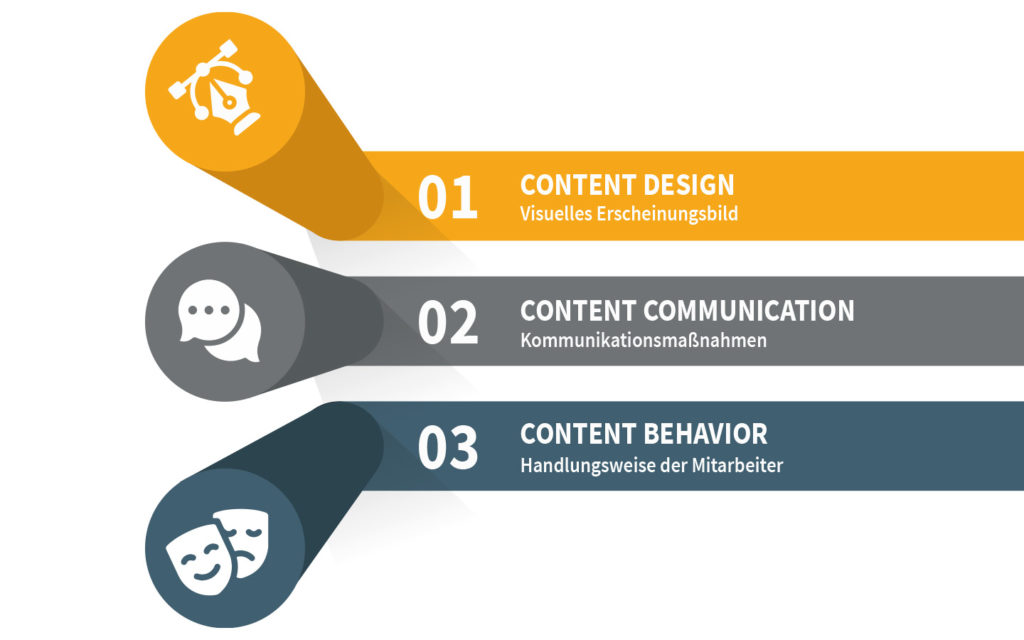 01
CONTENT DESIGN
Visuelles Erscheinungsbild

02
CONTENT COMMUNICATION
Kommunikationsmaßnahmen

03
CONTENT BEHAVIOR
Handlungsweise der Mitarbeiter